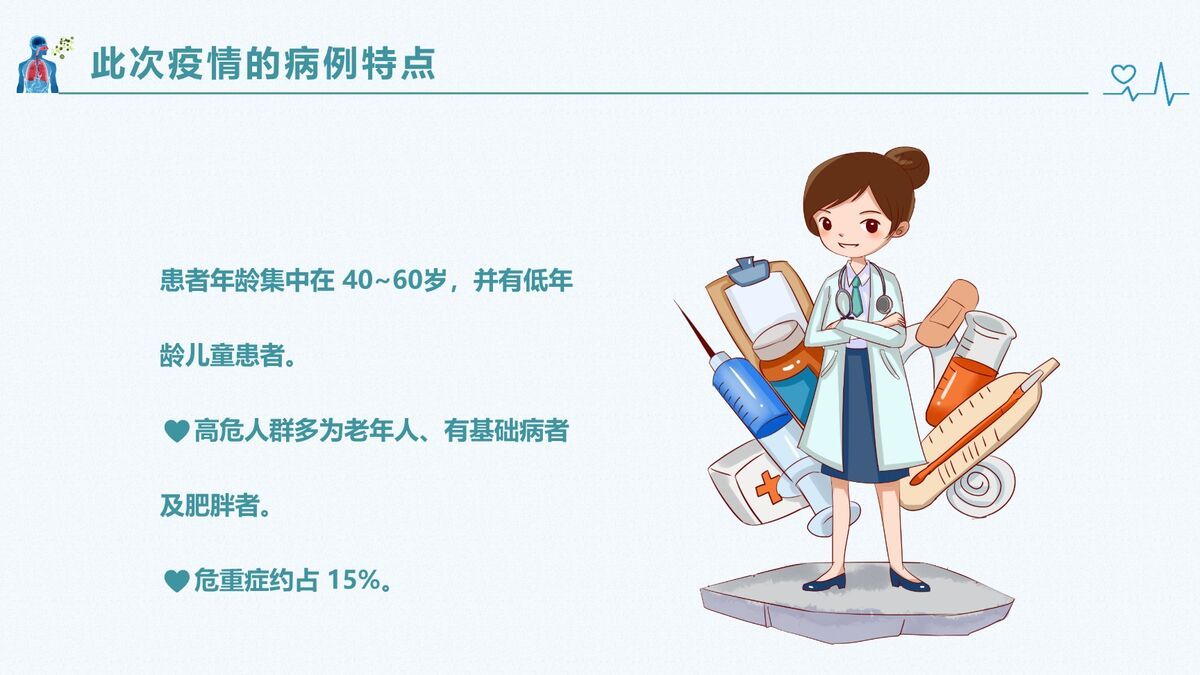 此次疫情的病例特点

患者年龄集中在 40~60岁，并有低年龄儿童患者。

♥高危人群多为老年人、有基础病者及肥胖者。

♥危重症约占 15%。